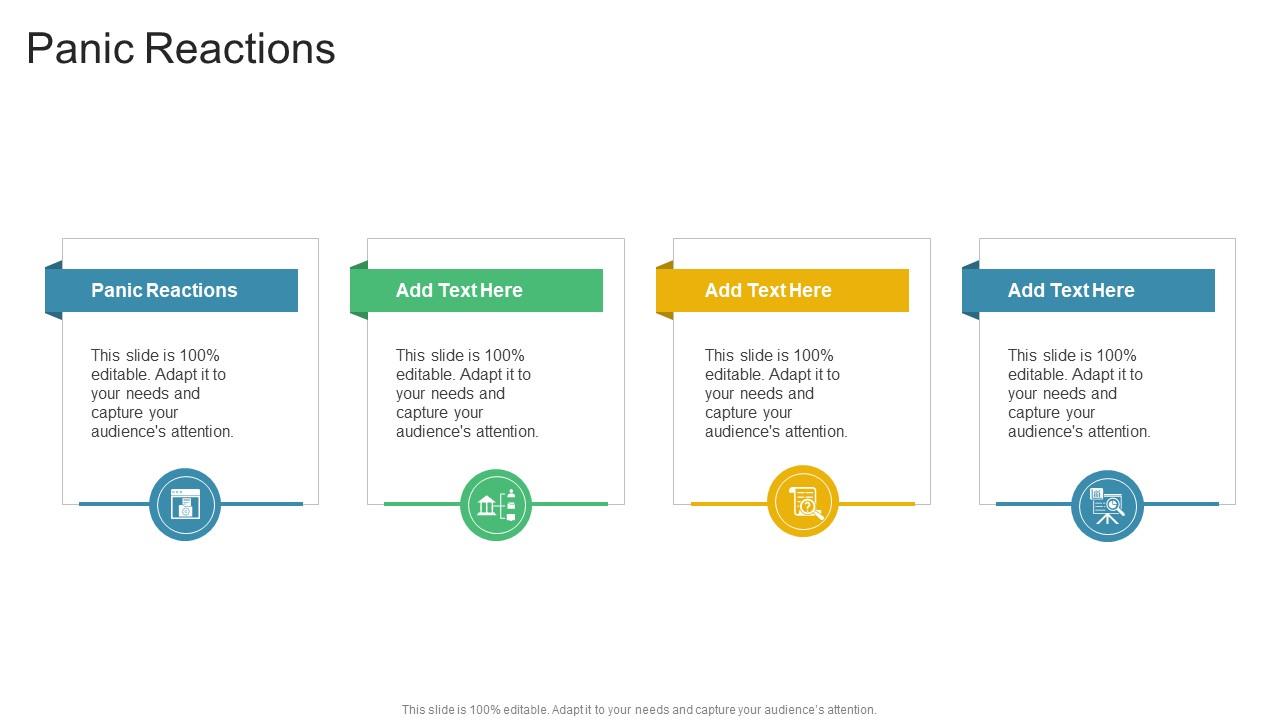 Panic Reactions

Panic Reactions

This slide is 100% editable. Adapt it to your needs and capture your audience's attention.

Add Text Here

This slide is 100% editable. Adapt it to your needs and capture your audience's attention.

Add Text Here

This slide is 100% editable. Adapt it to your needs and capture your audience's attention.

Add Text Here

This slide is 100% editable. Adapt it to your needs and capture your audience's attention.

This slide is 100% editable. Adapt it to your needs and capture your audience's attention.